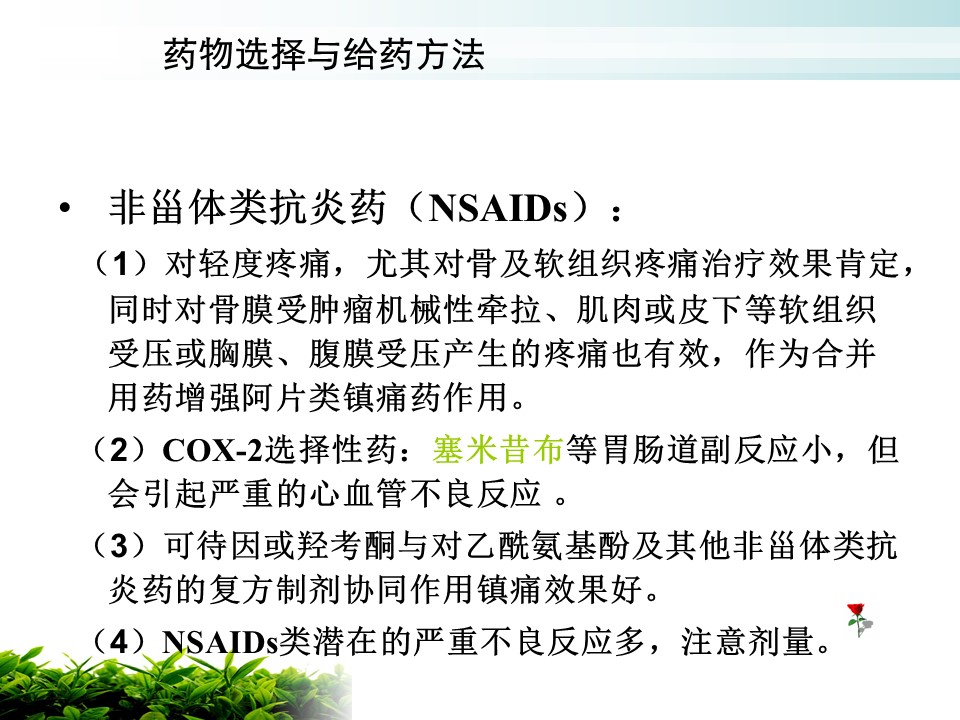 药物选择与给药方法

• 非甾体类抗炎药（NSAIDs）：

（1）对轻度疼痛，尤其对骨及软组织疼痛治疗效果肯定，同时对骨膜受肿瘤机械性牵拉、肌肉或皮下等软组织受压或胸膜、腹膜受压产生的疼痛也有效，作为合并用药增强阿片类镇痛药作用。

（2）COX-2选择性药：塞米昔布等胃肠道副反应小，但会引起严重的心血管不良反应 。

（3）可待因或羟考酮与对乙酰氨基酚及其他非甾体类抗炎药的复方制剂协同作用镇痛效果好。

（4）NSAIDs类潜在的严重不良反应多，注意剂量。